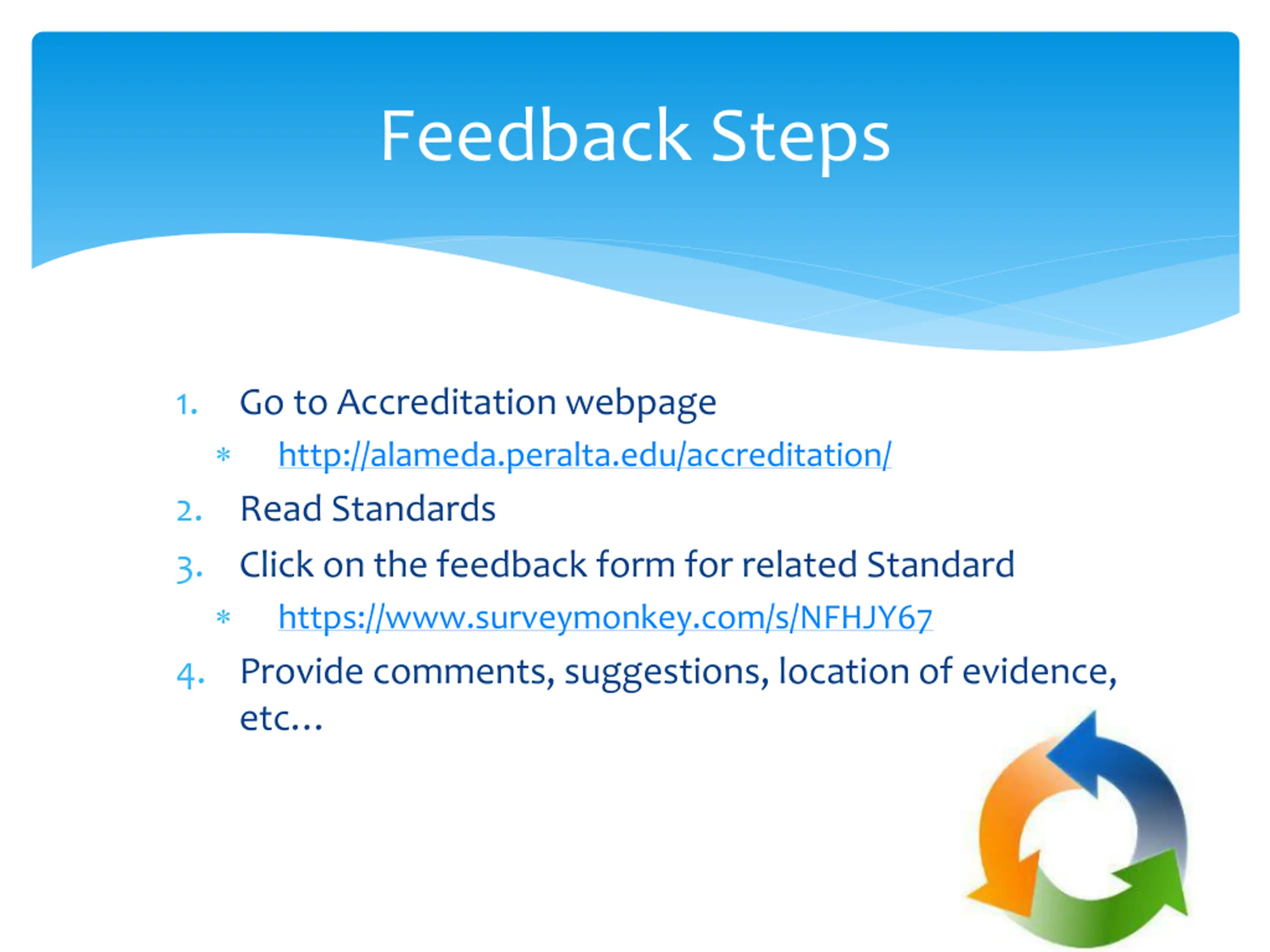 Feedback Steps

1. Go to Accreditation webpage
   * http://alameda.peralta.edu/accreditation/
2. Read Standards
3. Click on the feedback form for related Standard
   * https://www.surveymonkey.com/s/NFHJY67
4. Provide comments, suggestions, location of evidence, etc…